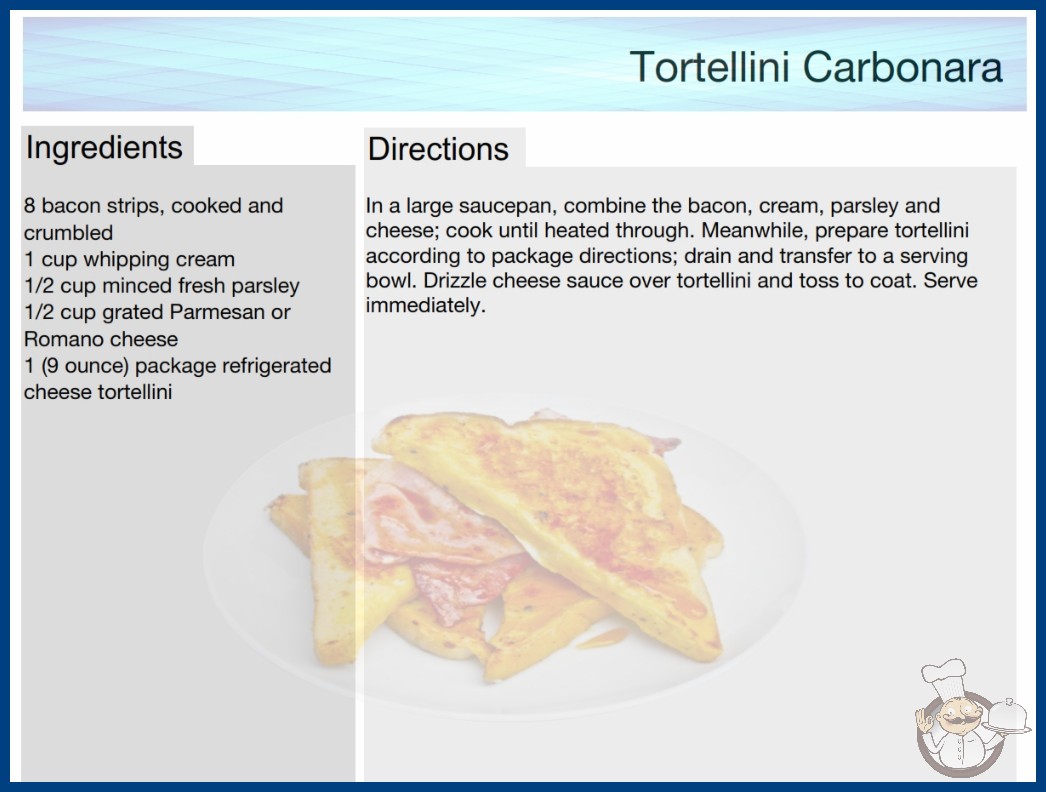 Tortellini Carbonara

Ingredients

8 bacon strips, cooked and crumbled
1 cup whipping cream
1/2 cup minced fresh parsley
1/2 cup grated Parmesan or Romano cheese
1 (9 ounce) package refrigerated cheese tortellini

Directions

In a large saucepan, combine the bacon, cream, parsley and cheese; cook until heated through. Meanwhile, prepare tortellini according to package directions; drain and transfer to a serving bowl. Drizzle cheese sauce over tortellini and toss to coat. Serve immediately.